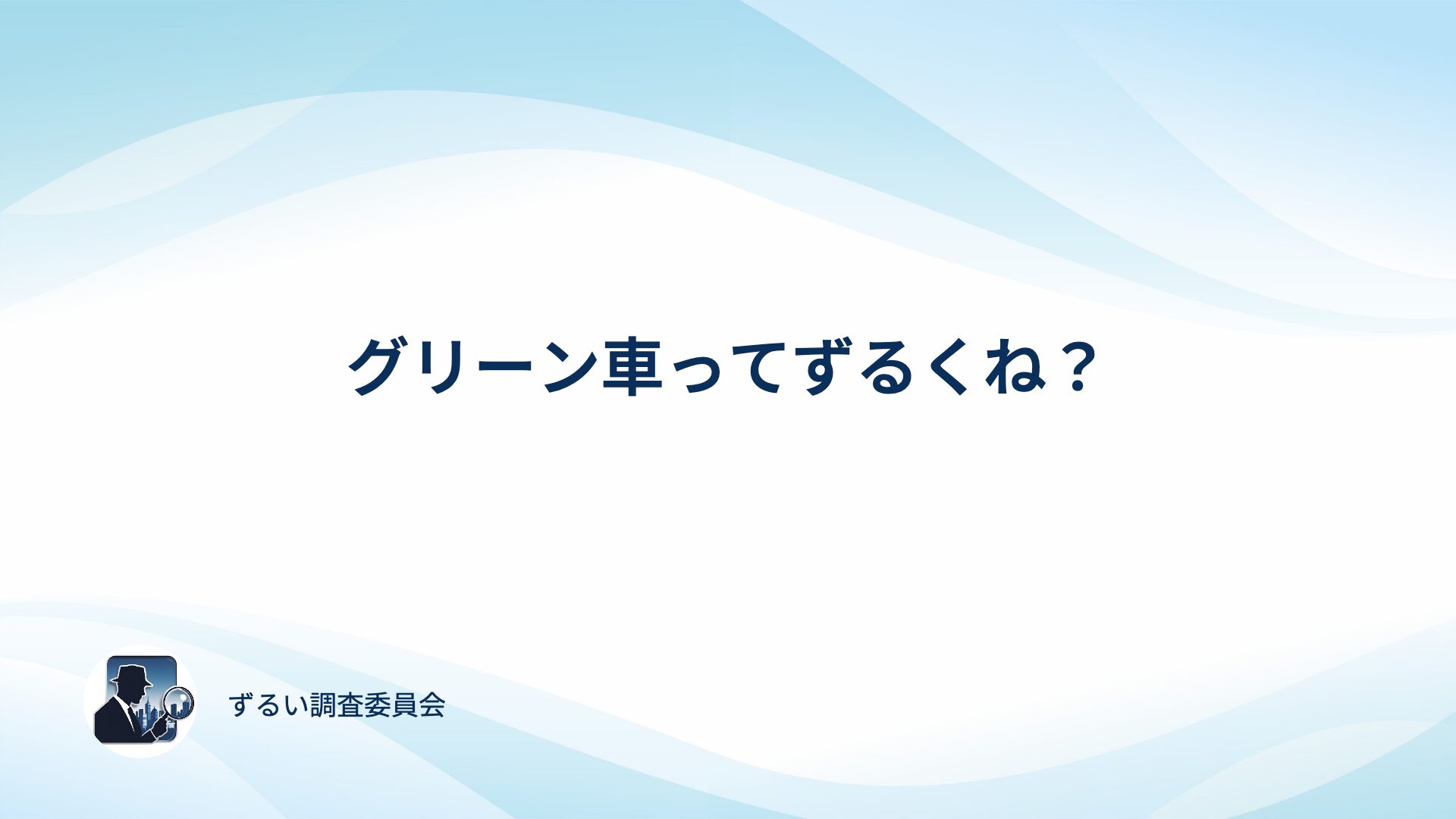 グリーン車ってずるくね？

ずるい調査委員会